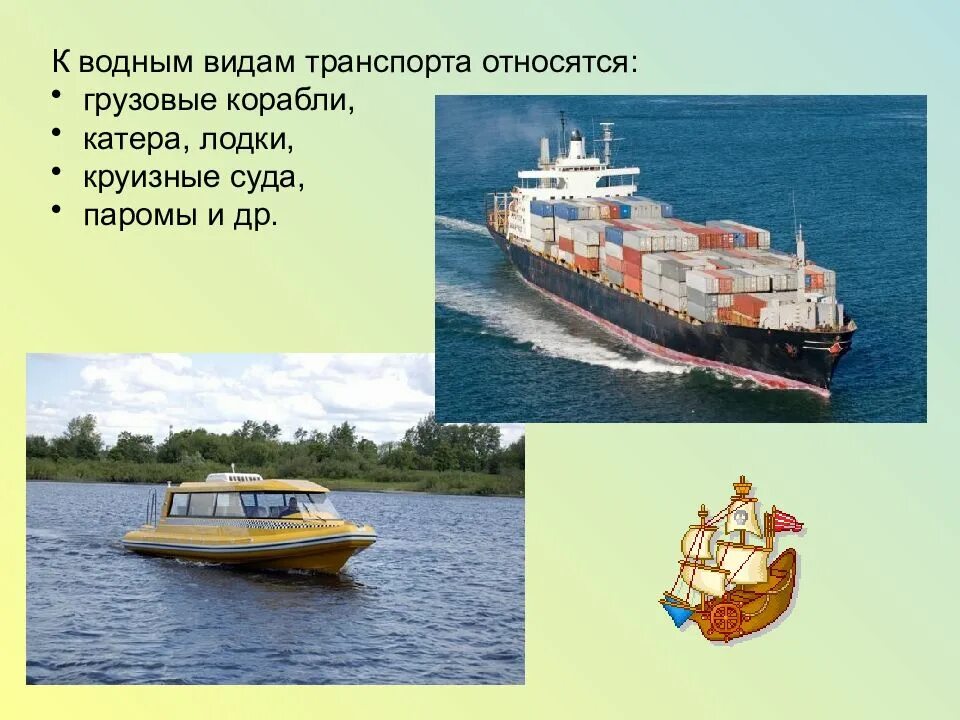 К водным видам транспорта относятся:
• грузовые корабли,
• катера, лодки,
• круизные суда,
• паромы и др.